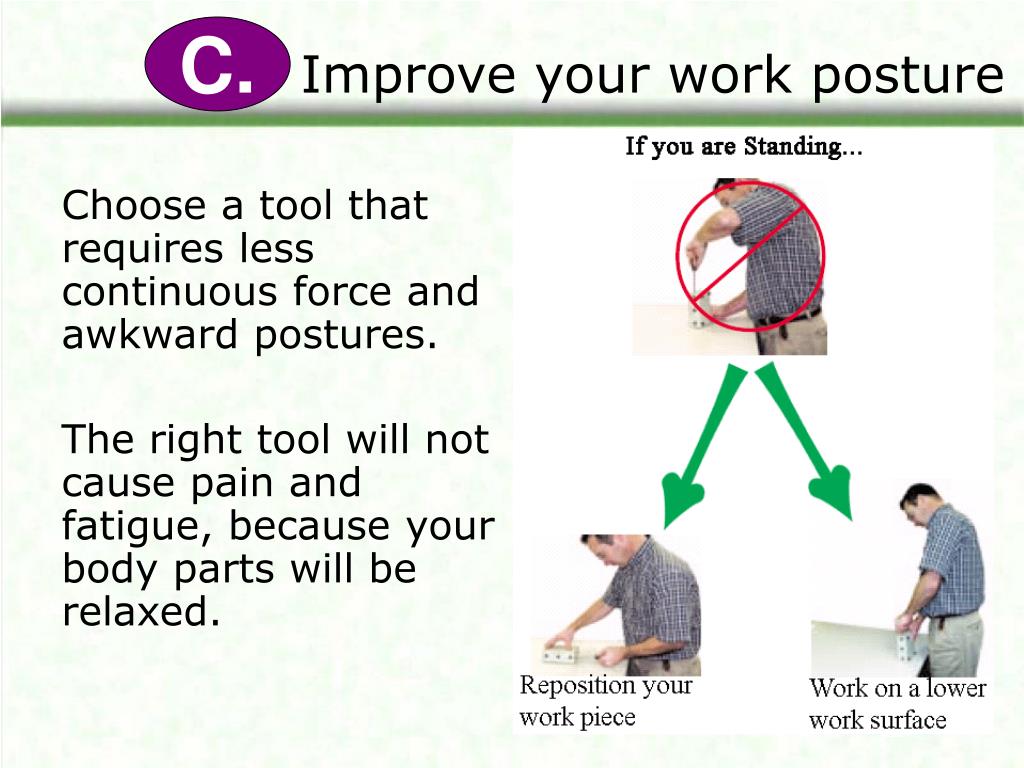 C. Improve your work posture

Choose a tool that requires less continuous force and awkward postures.

The right tool will not cause pain and fatigue, because your body parts will be relaxed.

If you are Standing...

Reposition your work piece

Work on a lower work surface